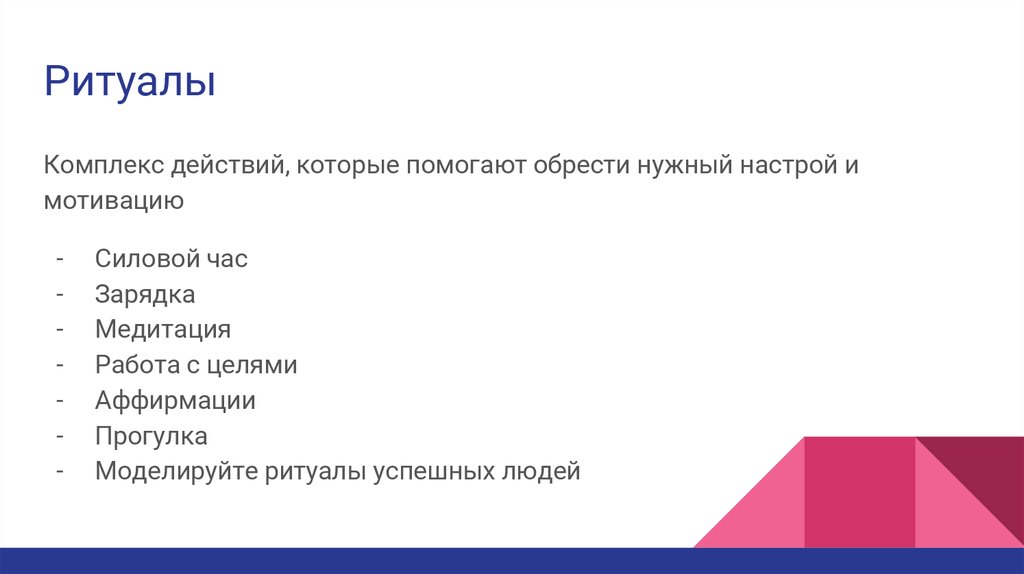 Ритуалы

Комплекс действий, которые помогают обрести нужный настрой и мотивацию

- Силовой час
- Зарядка
- Медитация
- Работа с целями
- Аффирмации
- Прогулка
- Моделируйте ритуалы успешных людей